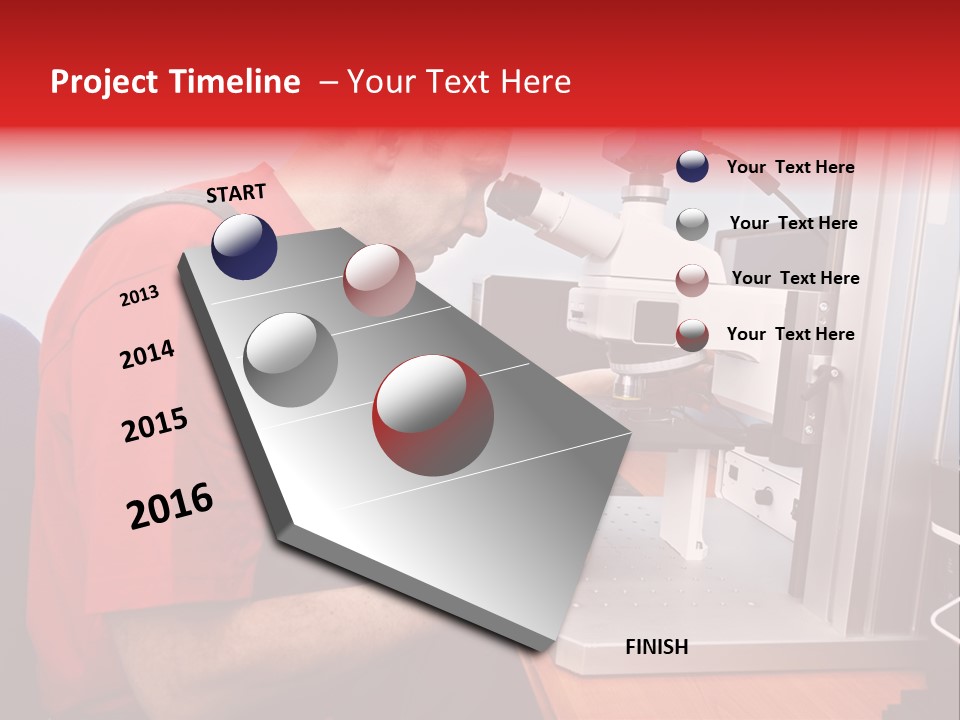 Project Timeline – Your Text Here

START

2013

2014

2015

2016

Your Text Here

Your Text Here

Your Text Here

Your Text Here

FINISH